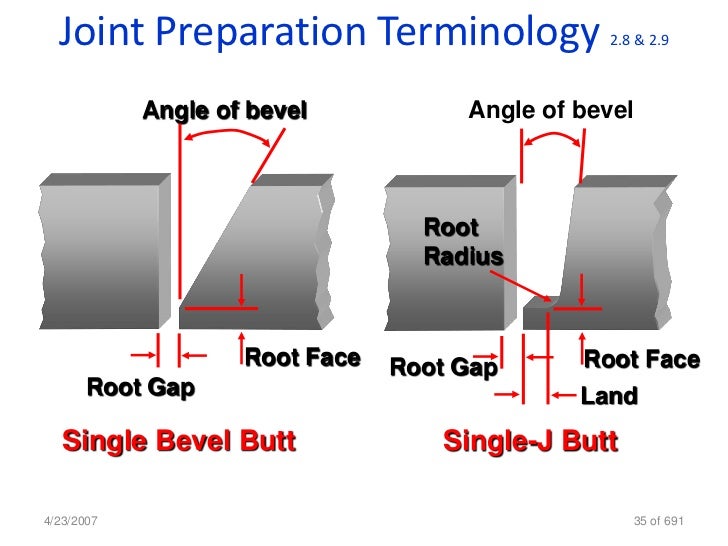 Joint Preparation Terminology 2.8 & 2.9

Angle of bevel

Root Face

Root Gap

Single Bevel Butt

Angle of bevel

Root Radius

Root Gap

Root Face

Land

Single-J Butt

4/23/2007

35 of 691